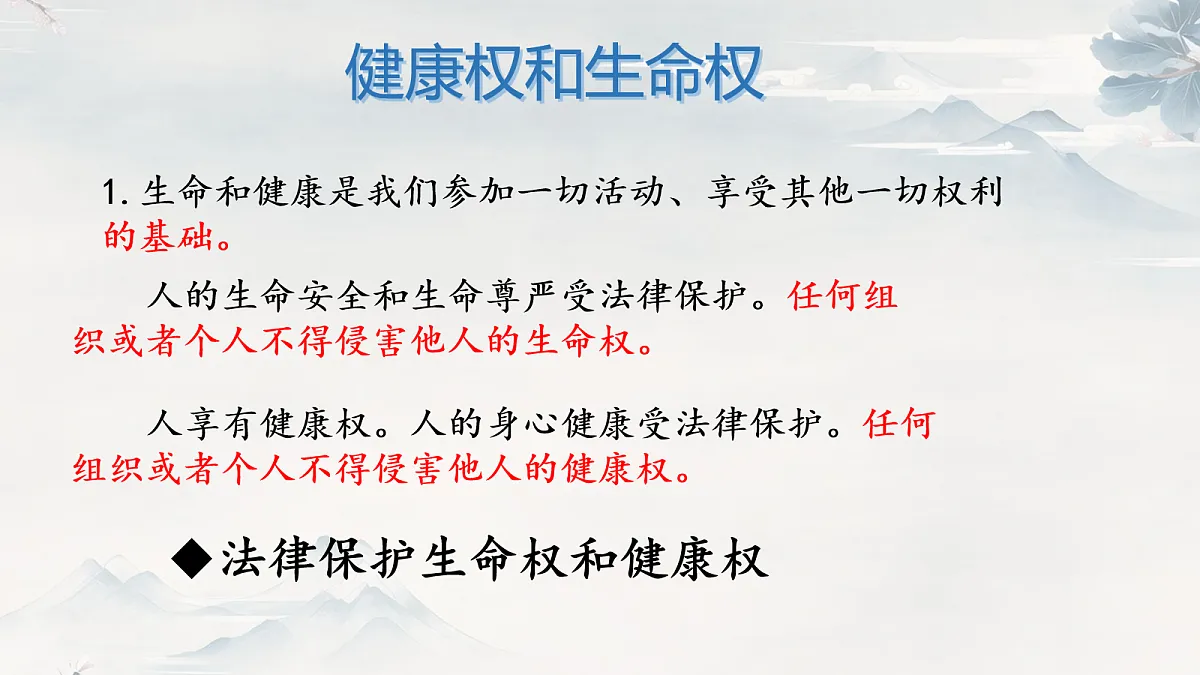 健康权和生命权

1. 生命和健康是我们参加一切活动、享受其他一切权利的基础。

人的生命安全和生命尊严受法律保护。任何组织或者个人不得侵害他人的生命权。

人享有健康权。人的身心健康受法律保护。任何组织或者个人不得侵害他人的健康权。

◆法律保护生命权和健康权